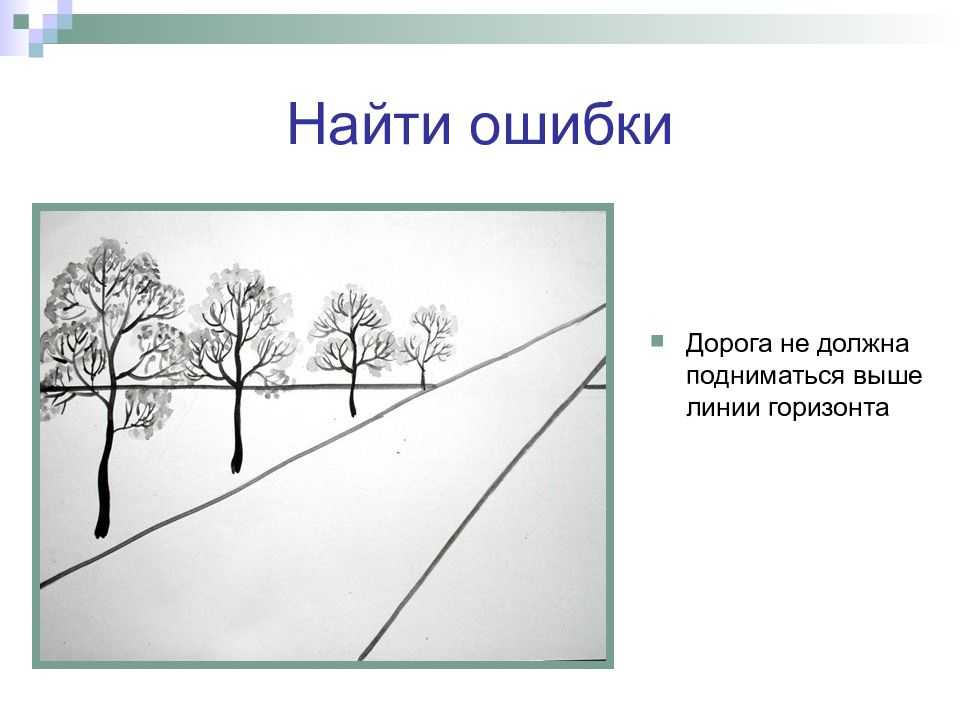 Найти ошибки

Дорога не должна подниматься выше линии горизонта